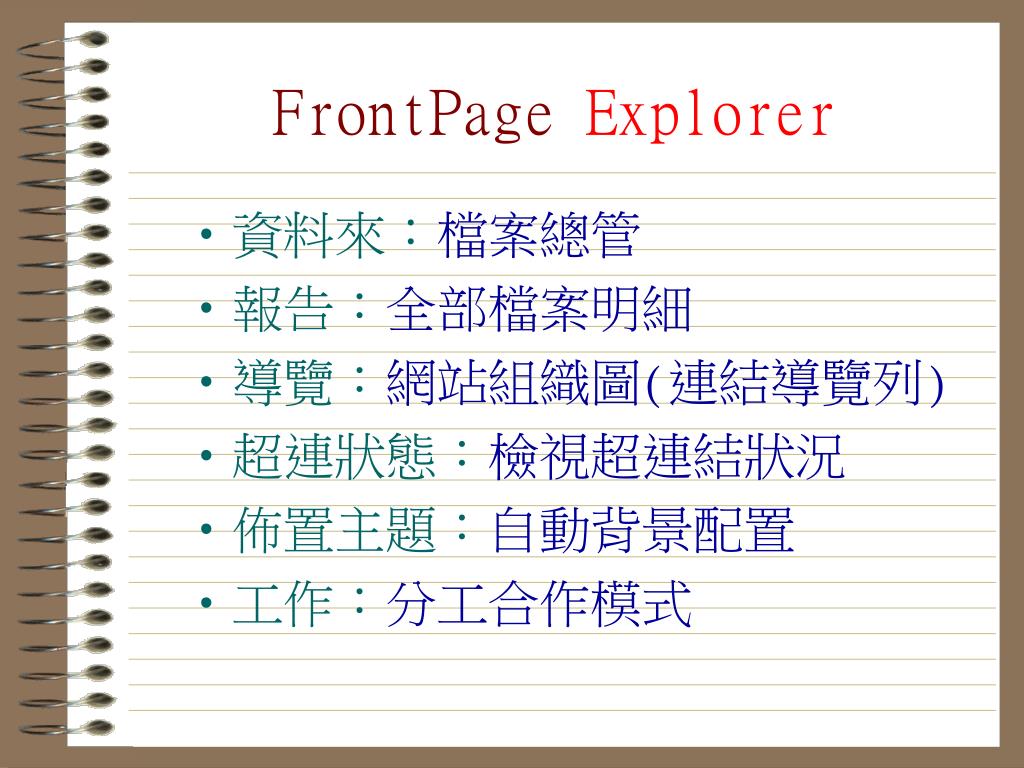 FrontPage Explorer

• 資料來：檔案總管
• 報告：全部檔案明細
• 導覽：網站組織圖(連結導覽列)
• 超連狀態：檢視超連結狀況
• 佈置主題：自動背景配置
• 工作：分工合作模式